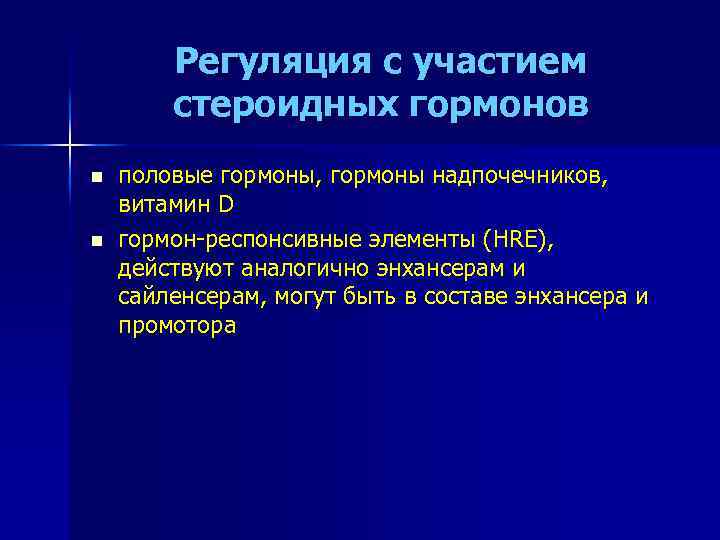 Регуляция с участием стероидных гормонов

- половые гормоны, гормоны надпочечников, витамин D
- гормон-респонсивные элементы (HRE), действуют аналогично энхансерам и сайленсерам, могут быть в составе энхансера и промотора